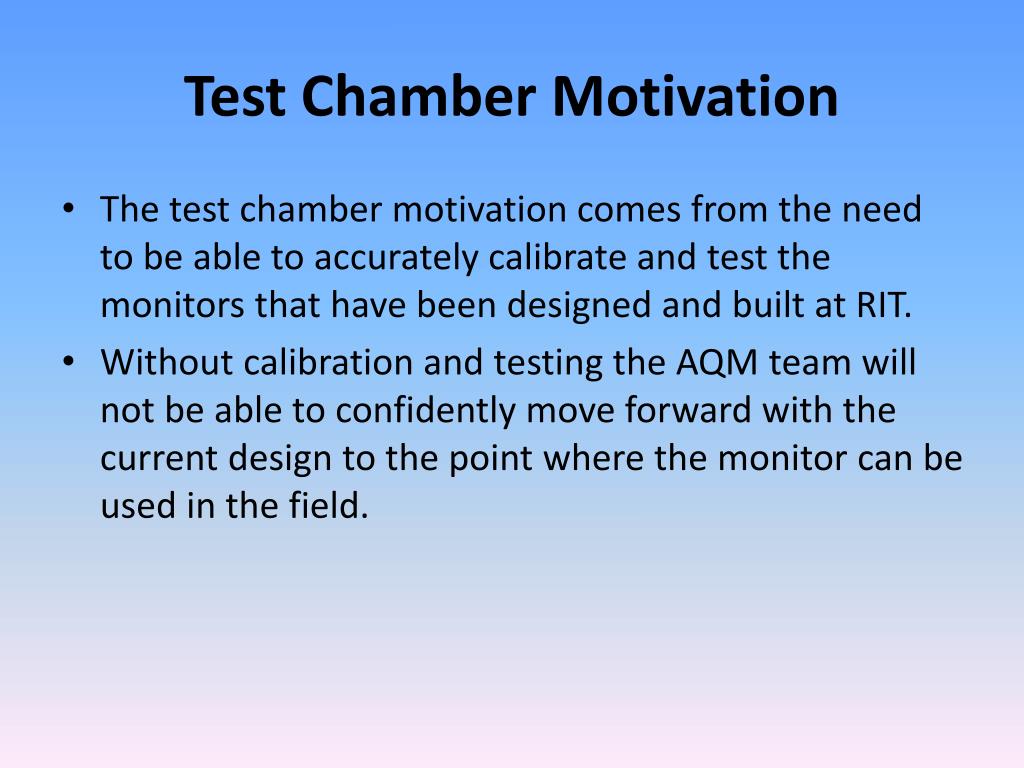 Test Chamber Motivation

• The test chamber motivation comes from the need to be able to accurately calibrate and test the monitors that have been designed and built at RIT.
• Without calibration and testing the AQM team will not be able to confidently move forward with the current design to the point where the monitor can be used in the field.